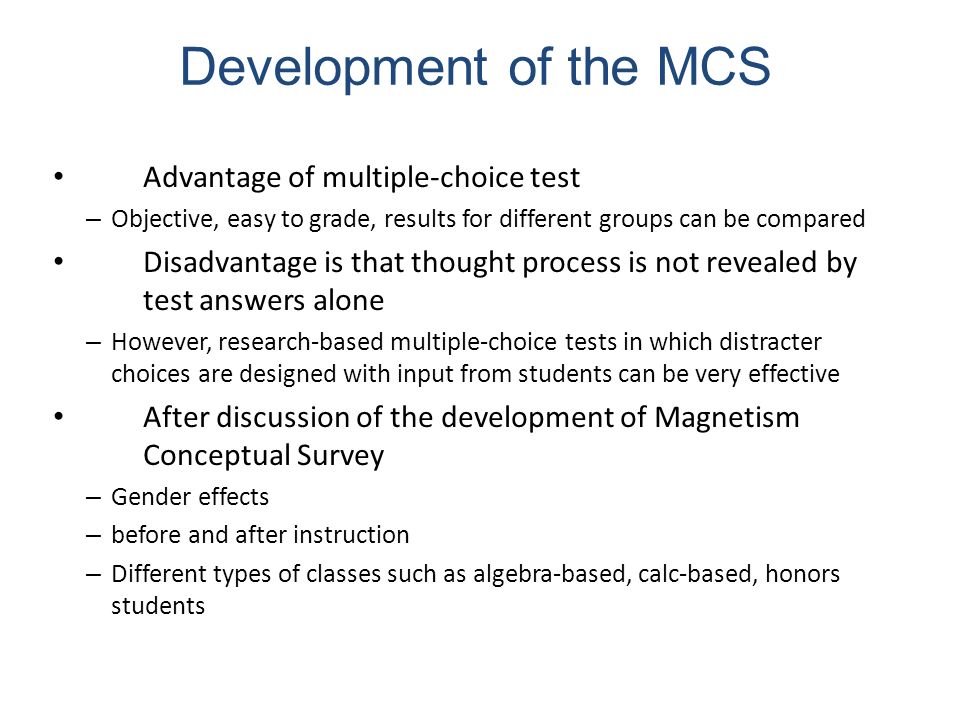 Development of the MCS

• Advantage of multiple-choice test

– Objective, easy to grade, results for different groups can be compared

• Disadvantage is that thought process is not revealed by test answers alone

– However, research-based multiple-choice tests in which distracter choices are designed with input from students can be very effective

• After discussion of the development of Magnetism Conceptual Survey

– Gender effects

– before and after instruction

– Different types of classes such as algebra-based, calc-based, honors students